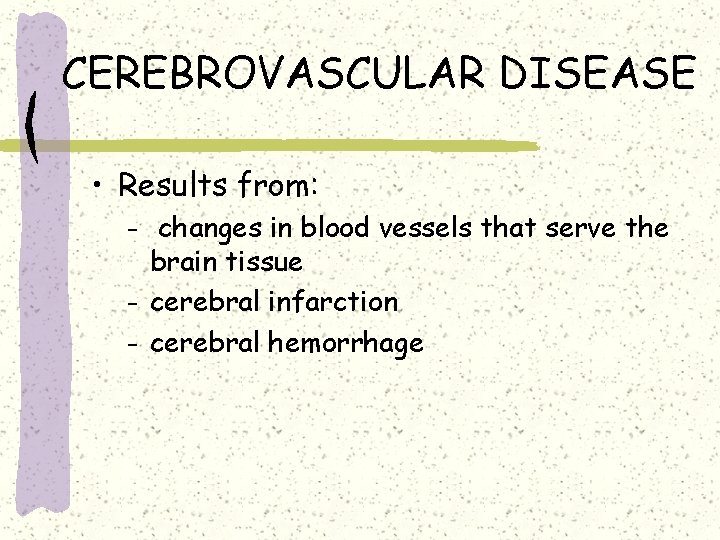 CEREBROVASCULAR DISEASE

• Results from:
– changes in blood vessels that serve the brain tissue
– cerebral infarction
– cerebral hemorrhage